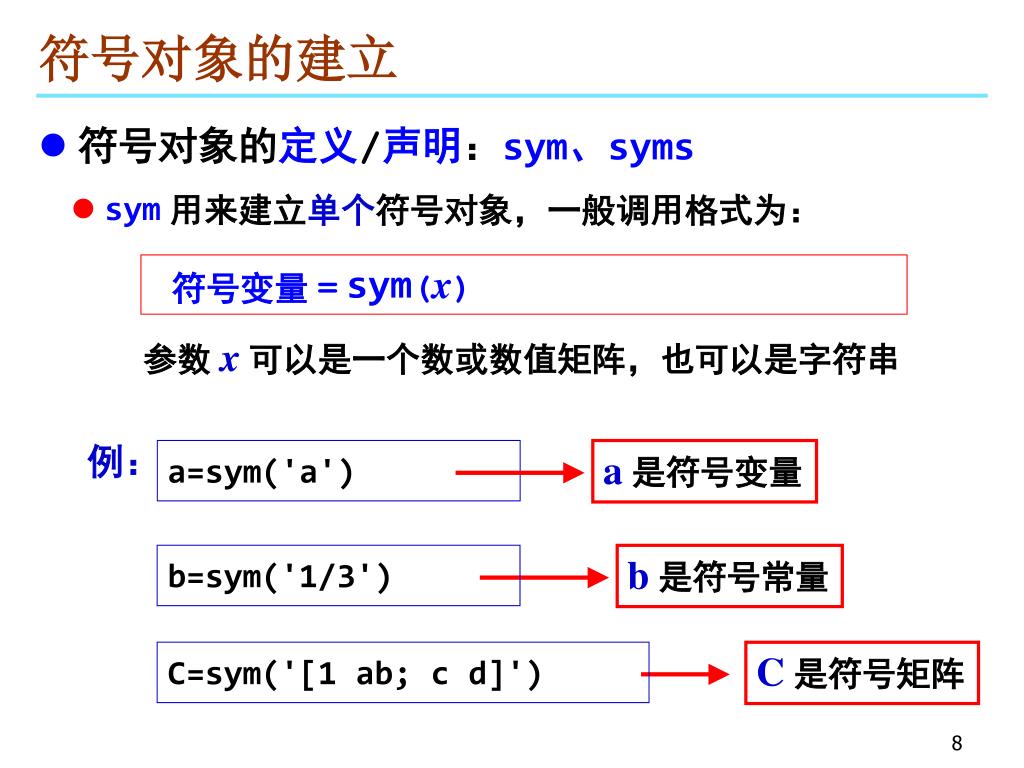 符号对象的建立

● 符号对象的定义/声明：sym、syms

● sym 用来建立单个符号对象，一般调用格式为：

符号变量 = sym($x$)

参数 $x$ 可以是一个数或数值矩阵，也可以是字符串

例：

a=sym('a')

a 是符号变量

b=sym('1/3')

b 是符号常量

C=sym('[1 ab; c d]')

C 是符号矩阵

8